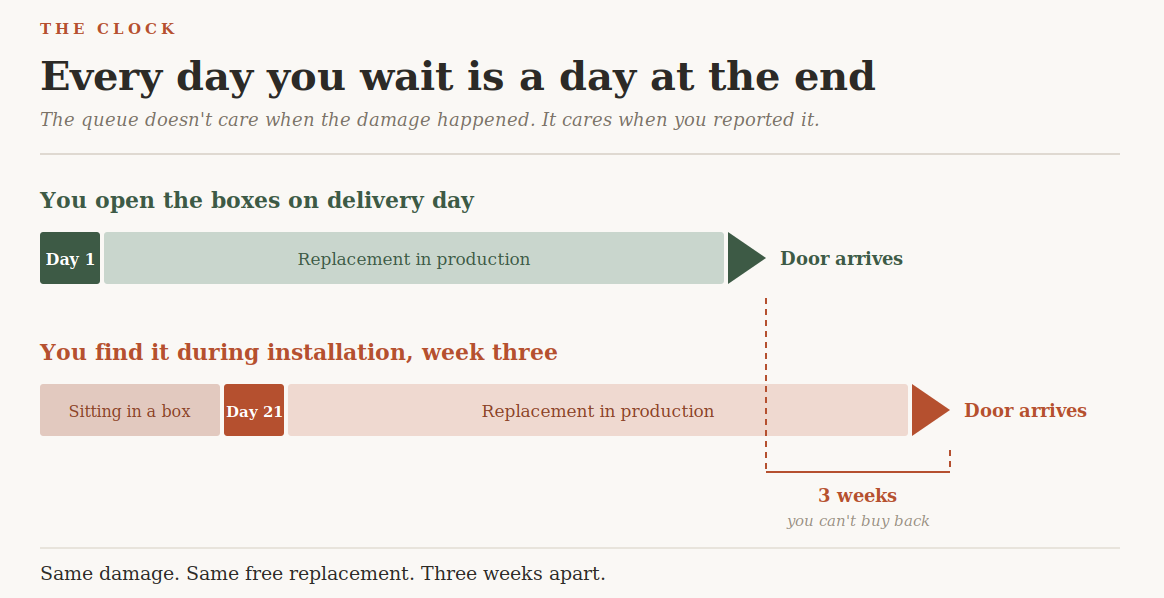 THE CLOCK

Every day you wait is a day at the end

The queue doesn't care when the damage happened. It cares when you reported it.

You open the boxes on delivery day

Day 1 Replacement in production Door arrives

You find it during installation, week three

Sitting in a box Day 21 Replacement in production Door arrives

3 weeks
you can't buy back

Same damage. Same free replacement. Three weeks apart.